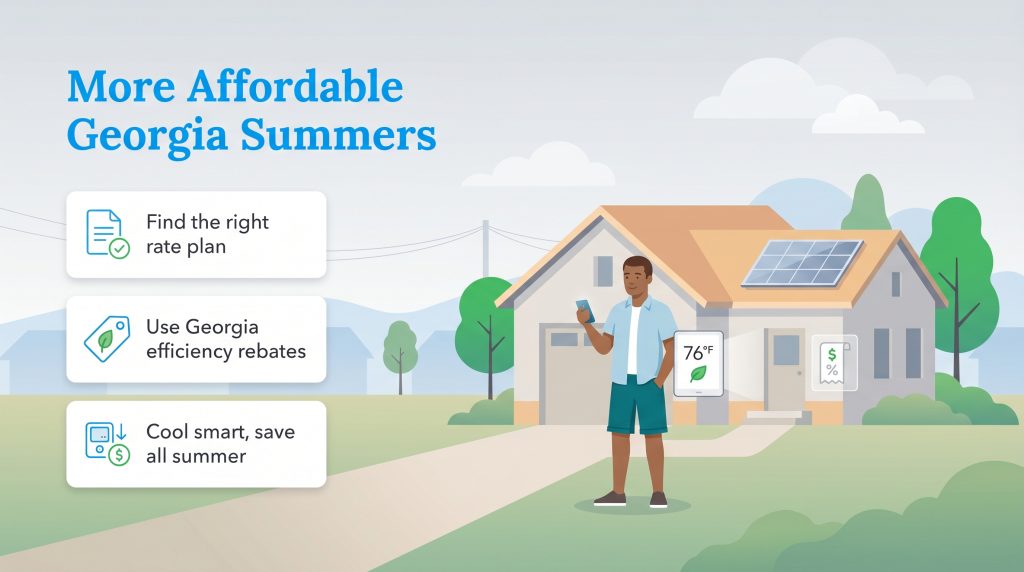 More Affordable Georgia Summers

Find the right rate plan

Use Georgia efficiency rebates

Cool smart, save all summer

76°F

$
%